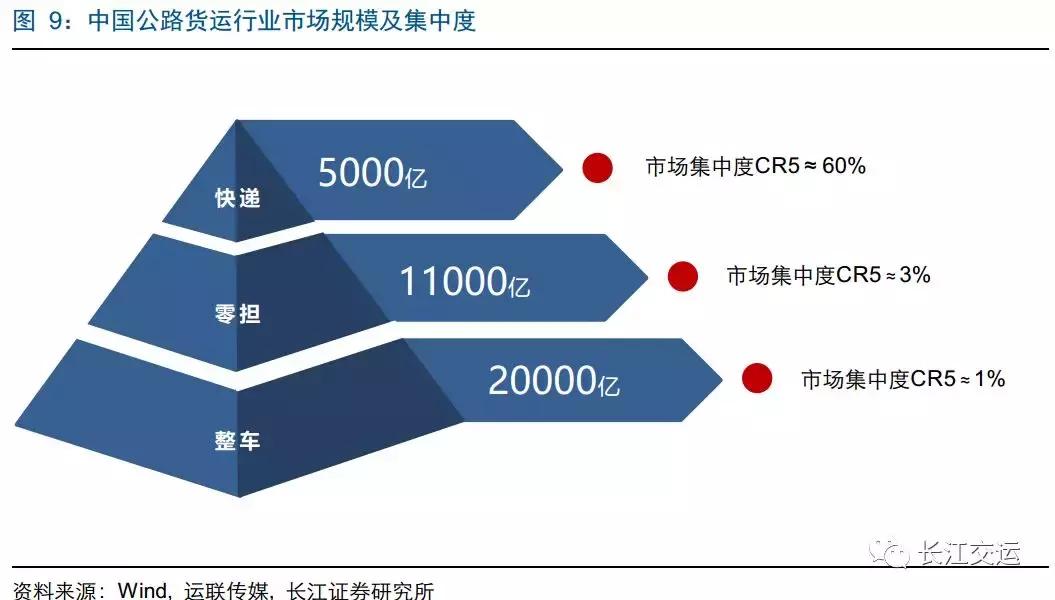 图 9：中国公路货运行业市场规模及集中度

快递

5000亿

市场集中度CR5 ≈ 60%

零担

11000亿

市场集中度CR5 ≈ 3%

整车

20000亿

市场集中度CR5 ≈ 1%

长江交运

资料来源：Wind，运联传媒，长江证券研究所